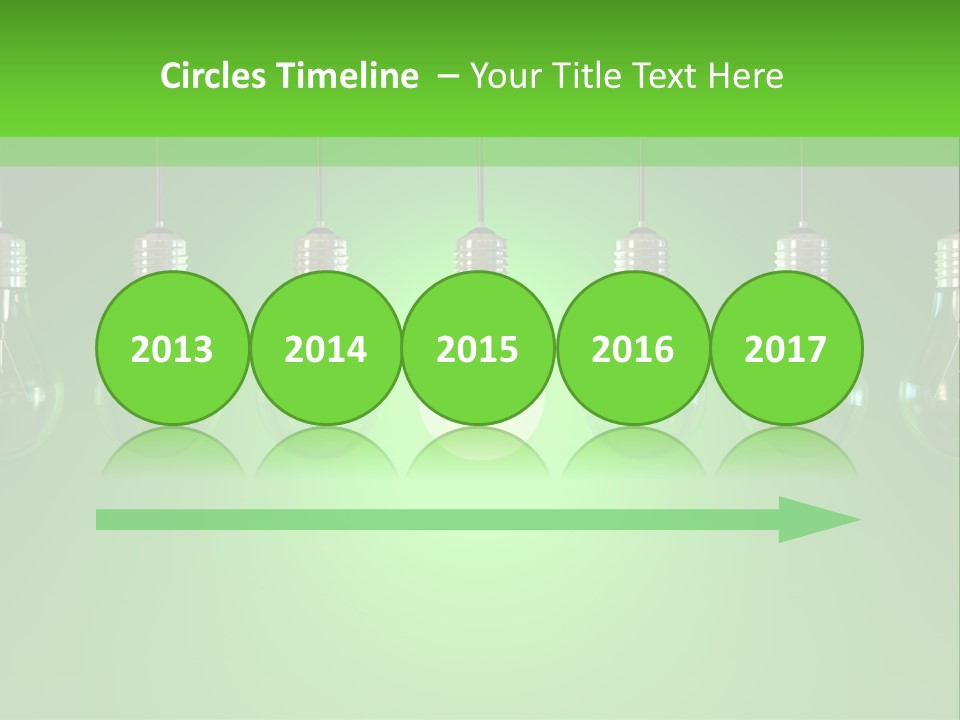 Circles Timeline – Your Title Text Here

2013

2014

2015

2016

2017